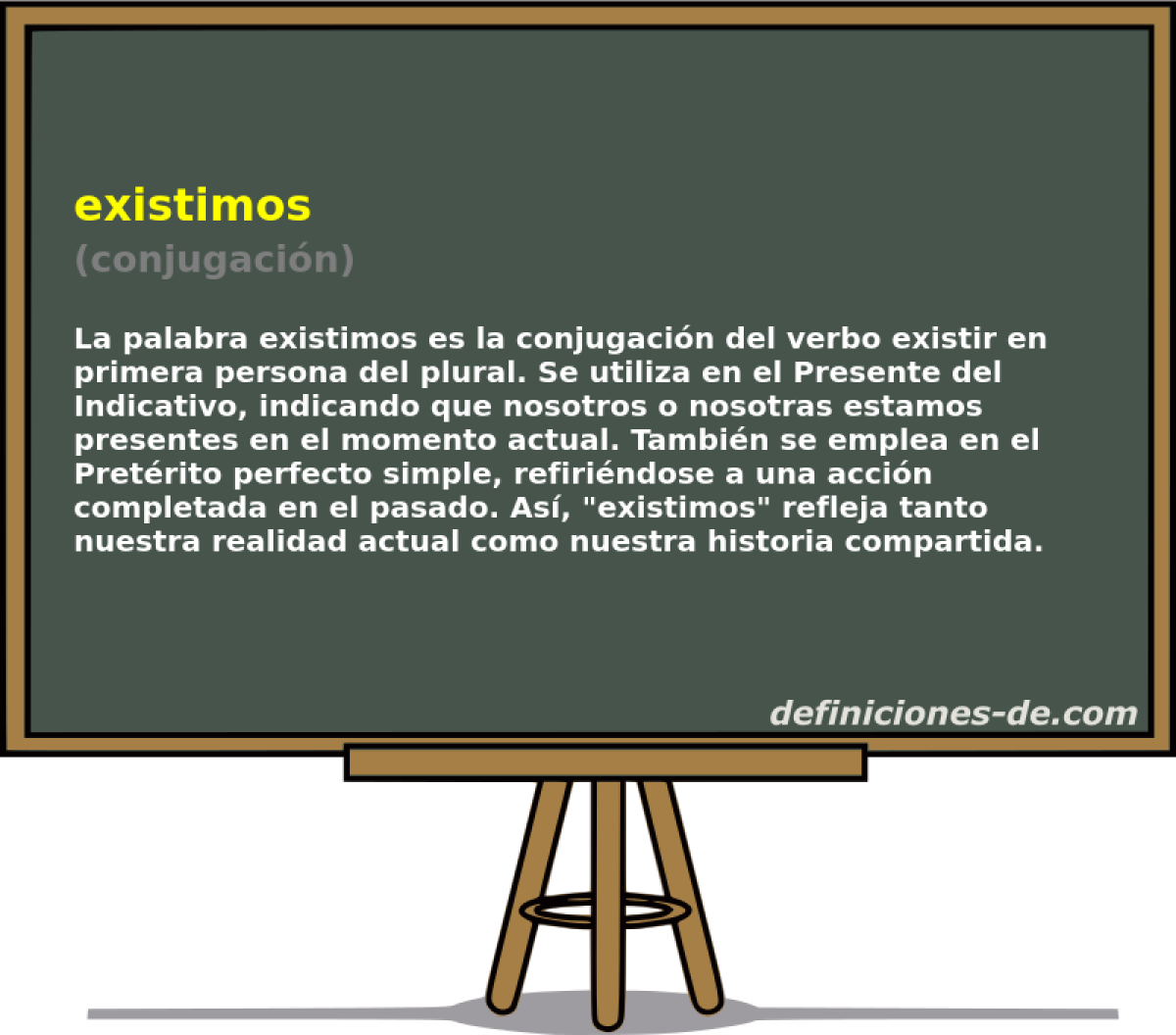 existimos
(conjugación)

La palabra existimos es la conjugación del verbo existir en primera persona del plural. Se utiliza en el Presente del Indicativo, indicando que nosotros o nosotras estamos presentes en el momento actual. También se emplea en el Pretérito perfecto simple, refiriéndose a una acción completada en el pasado. Así, "existimos" refleja tanto nuestra realidad actual como nuestra historia compartida.

definiciones-de.com